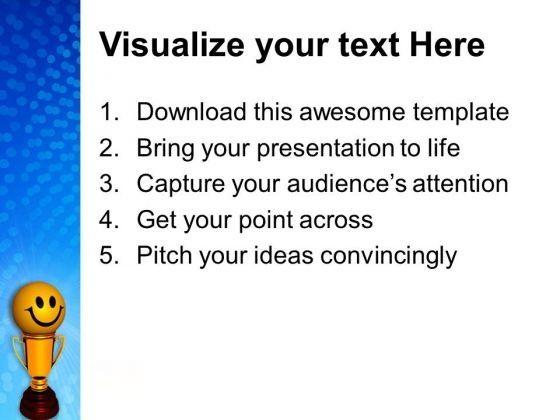 Visualize your text Here

1. Download this awesome template
2. Bring your presentation to life
3. Capture your audience's attention
4. Get your point across
5. Pitch your ideas convincingly